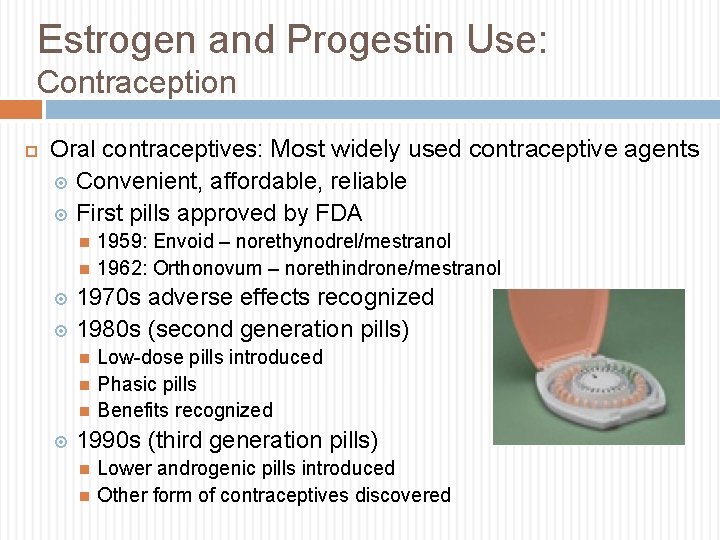 Estrogen and Progestin Use:
Contraception

Oral contraceptives: Most widely used contraceptive agents
Convenient, affordable, reliable
First pills approved by FDA
1959: Envoid – norethynodrel/mestranol
1962: Orthonovum – norethindrone/mestranol
1970s adverse effects recognized
1980s (second generation pills)
Low-dose pills introduced
Phasic pills
Benefits recognized
1990s (third generation pills)
Lower androgenic pills introduced
Other form of contraceptives discovered